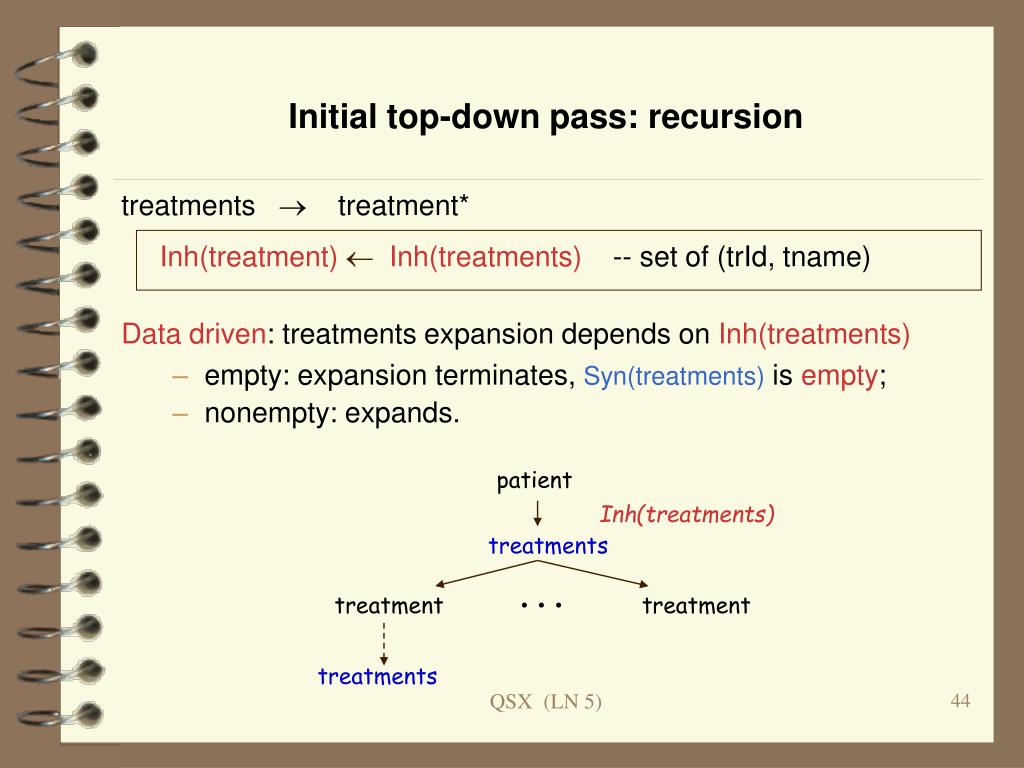 Initial top-down pass: recursion

treatments $\rightarrow$ treatment*

Inh(treatment) $\leftarrow$ Inh(treatments) -- set of (trId, tname)

Data driven: treatments expansion depends on Inh(treatments)

– empty: expansion terminates, Syn(treatments) is empty;
– nonempty: expands.

patient

Inh(treatments)

treatments

treatment • • • treatment

treatments

QSX (LN 5)

44